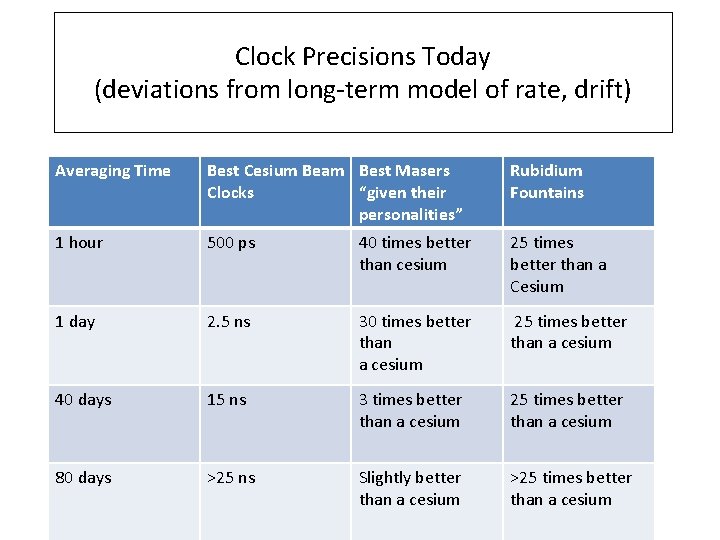 Clock Precisions Today
(deviations from long-term model of rate, drift)

| Averaging Time | Best Cesium Beam Clocks | Best Masers "given their personalities" | Rubidium Fountains |
|---|---|---|---|
| 1 hour | 500 ps | 40 times better than cesium | 25 times better than a Cesium |
| 1 day | 2.5 ns | 30 times better than a cesium | 25 times better than a cesium |
| 40 days | 15 ns | 3 times better than a cesium | 25 times better than a cesium |
| 80 days | >25 ns | Slightly better than a cesium | >25 times better than a cesium |